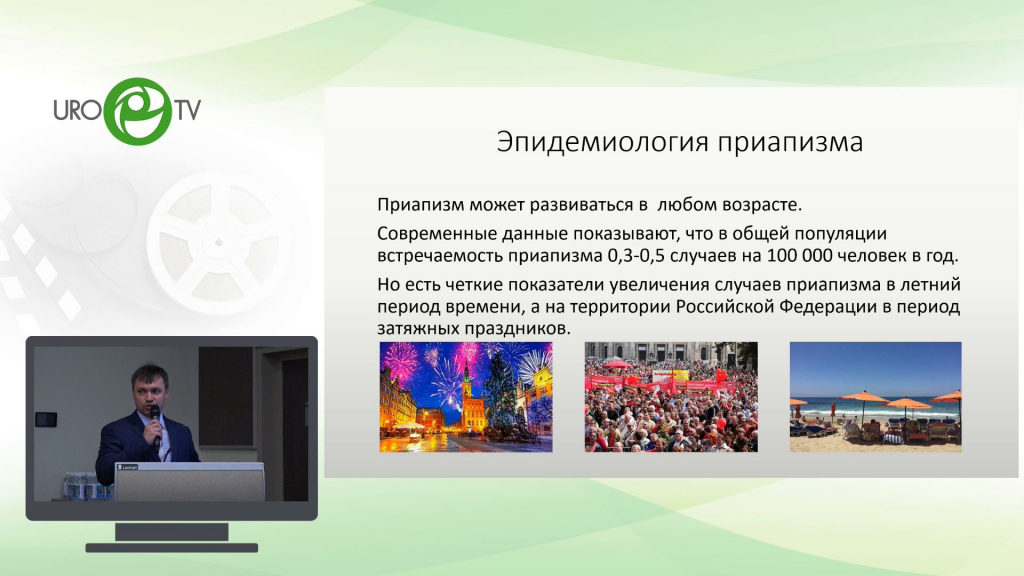 URO TV

Эпидемиология приапизма

Приапизм может развиваться в любом возрасте.

Современные данные показывают, что в общей популяции встречаемость приапизма 0,3-0,5 случаев на 100 000 человек в год.

Но есть четкие показатели увеличения случаев приапизма в летний период времени, а на территории Российской Федерации в период затяжных праздников.